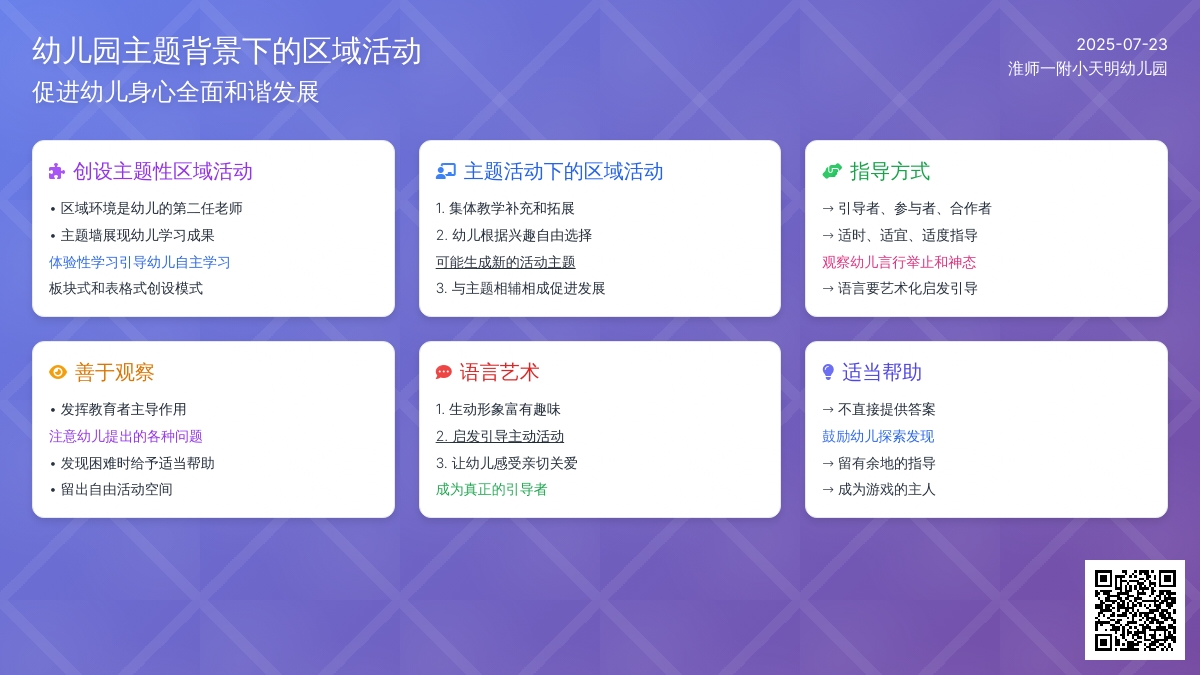 幼儿园主题背景下的区域活动
促进幼儿身心全面和谐发展

2025-07-23
淮师一附小天明幼儿园

创设主题性区域活动
• 区域环境是幼儿的第二任老师
• 主题墙展现幼儿学习成果
体验性学习引导幼儿自主学习
板块式和表格式创设模式

主题活动下的区域活动
1. 集体教学补充和拓展
2. 幼儿根据兴趣自由选择
可能生成新的活动主题
3. 与主题相辅相成促进发展

指导方式
→ 引导者、参与者、合作者
→ 适时、适宜、适度指导
观察幼儿言行举止和神态
→ 语言要艺术化启发引导

善于观察
• 发挥教育者主导作用
注意幼儿提出的各种问题
• 发现困难时给予适当帮助
• 留出自由活动空间

语言艺术
1. 生动形象富有趣味
2. 启发引导主动活动
3. 让幼儿感受亲切关爱
成为真正的引导者

适当帮助
→ 不直接提供答案
鼓励幼儿探索发现
→ 留有余地的指导
→ 成为游戏的主人